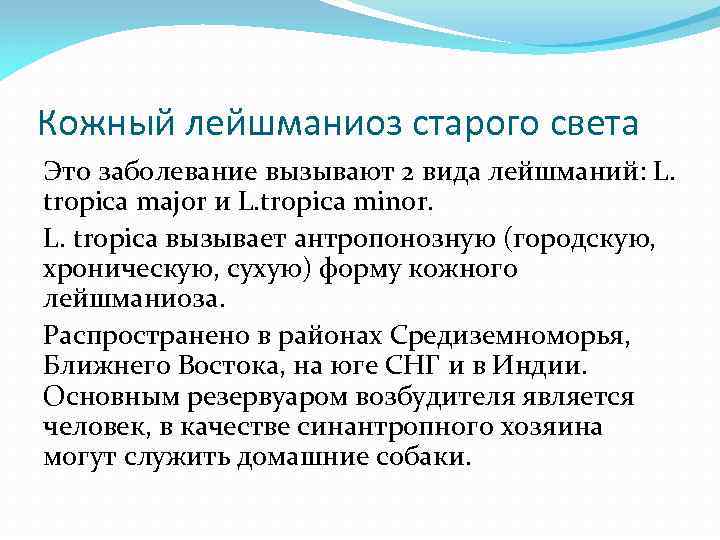 Кожный лейшманиоз старого света

Это заболевание вызывают 2 вида лейшманий: L. tropica major и L.tropica minor.

L. tropica вызывает антропонозную (городскую, хроническую, сухую) форму кожного лейшманиоза.

Распространено в районах Средиземноморья, Ближнего Востока, на юге СНГ и в Индии. Основным резервуаром возбудителя является человек, в качестве синантропного хозяина могут служить домашние собаки.